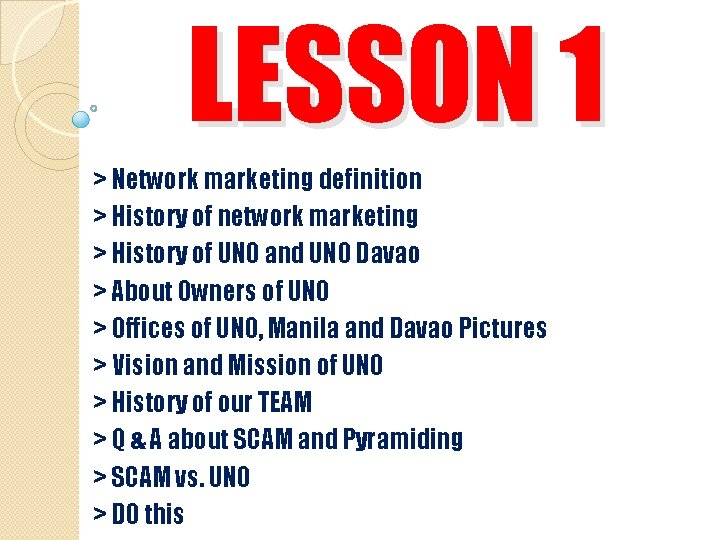 LESSON 1

> Network marketing definition
> History of network marketing
> History of UNO and UNO Davao
> About Owners of UNO
> Offices of UNO, Manila and Davao Pictures
> Vision and Mission of UNO
> History of our TEAM
> Q & A about SCAM and Pyramiding
> SCAM vs. UNO
> DO this